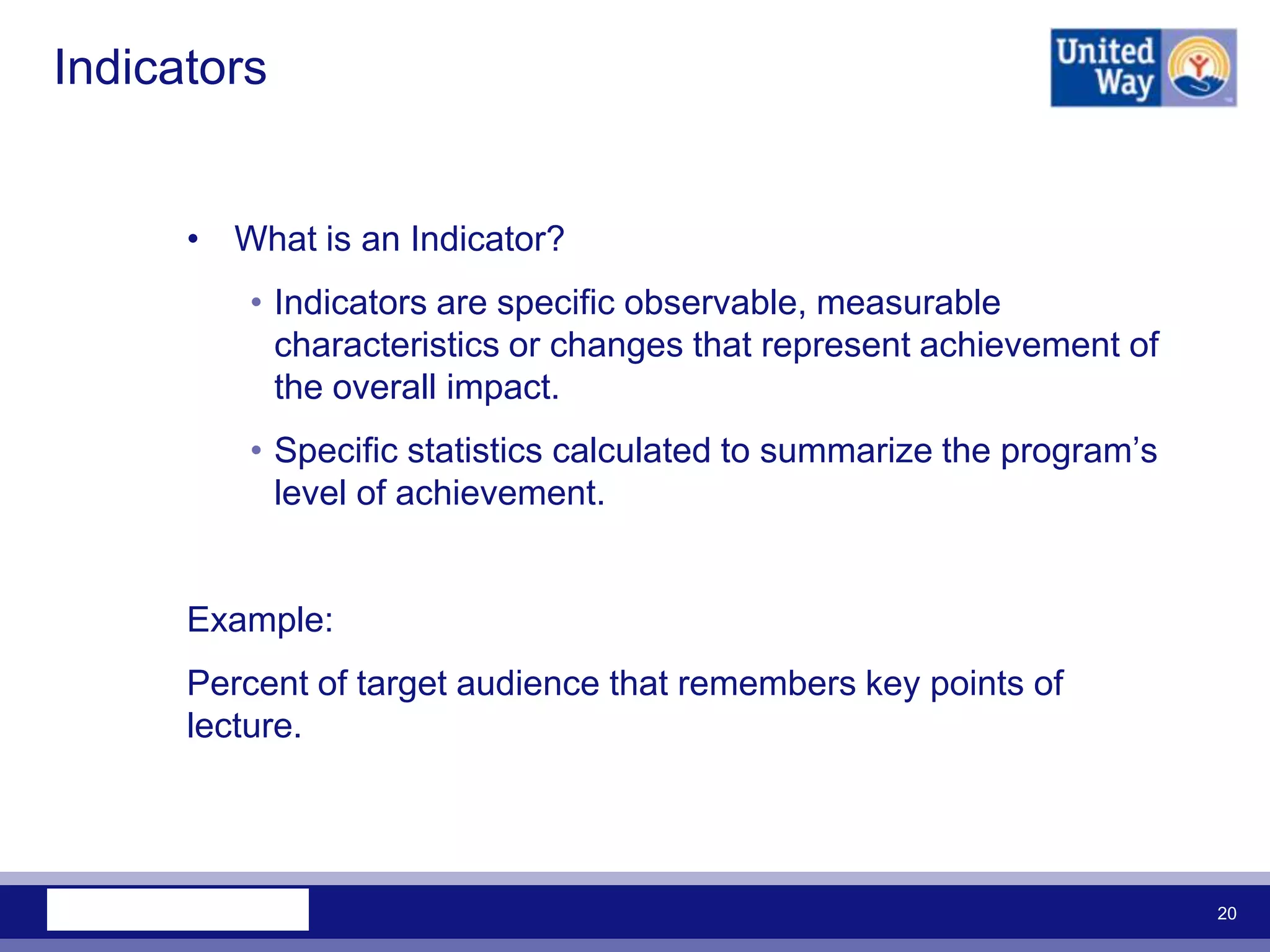 Indicators

United Way

• What is an Indicator?

• Indicators are specific observable, measurable characteristics or changes that represent achievement of the overall impact.

• Specific statistics calculated to summarize the program’s level of achievement.

Example:

Percent of target audience that remembers key points of lecture.

20